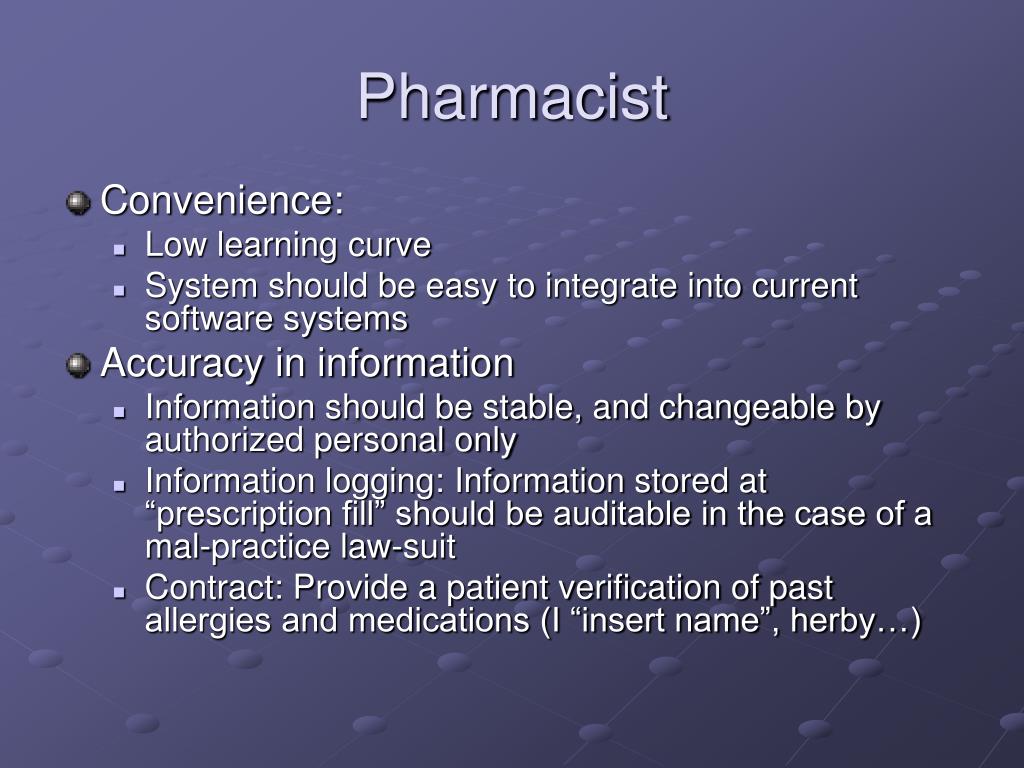 Pharmacist

Convenience:
Low learning curve
System should be easy to integrate into current software systems

Accuracy in information
Information should be stable, and changeable by authorized personal only
Information logging: Information stored at “prescription fill” should be auditable in the case of a mal-practice law-suit
Contract: Provide a patient verification of past allergies and medications (I “insert name”, herby…)